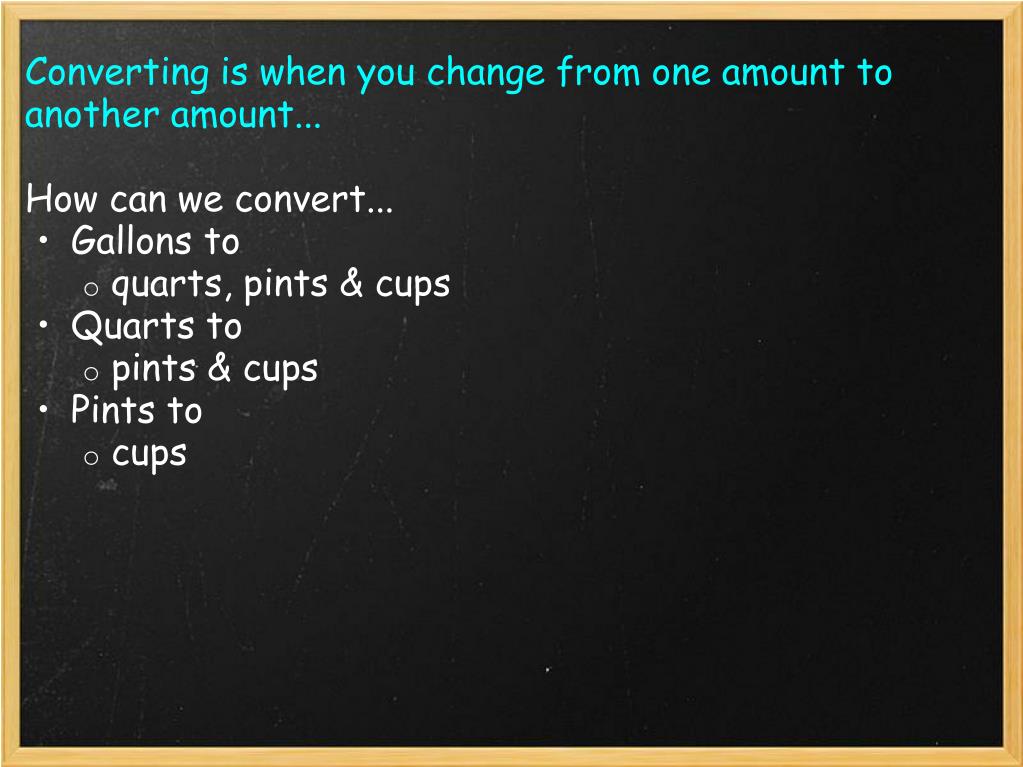 Converting is when you change from one amount to another amount...

How can we convert...
• Gallons to
  o quarts, pints & cups
• Quarts to
  o pints & cups
• Pints to
  o cups